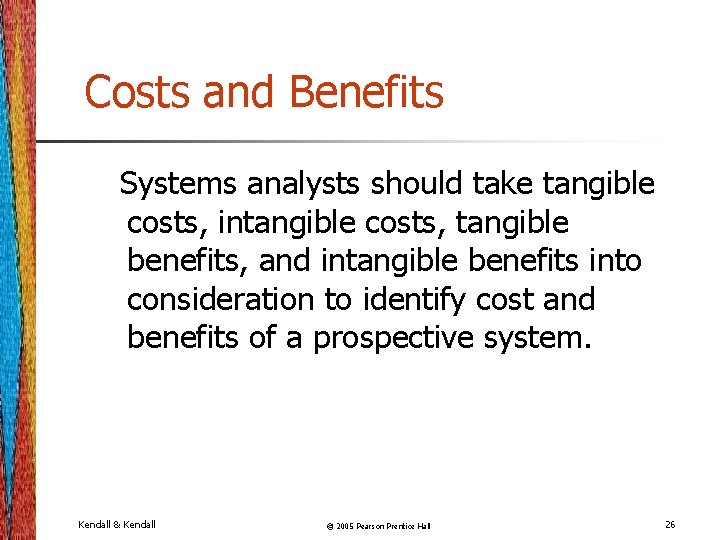 Costs and Benefits

Systems analysts should take tangible costs, intangible costs, tangible benefits, and intangible benefits into consideration to identify cost and benefits of a prospective system.

Kendall & Kendall

© 2005 Pearson Prentice Hall

26